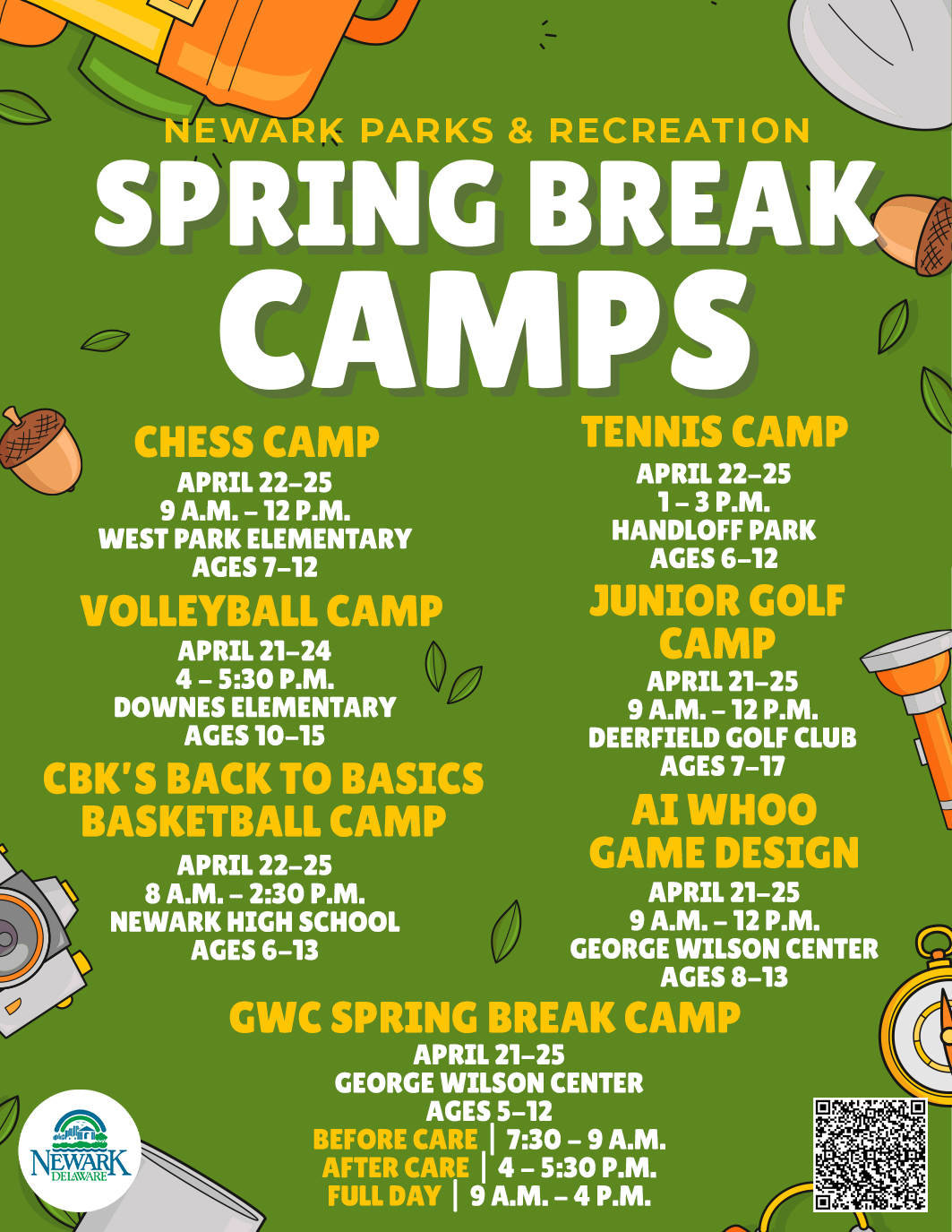 NEWARK PARKS & RECREATION

SPRING BREAK CAMPS

CHESS CAMP
APRIL 22–25
9 A.M. – 12 P.M.
WEST PARK ELEMENTARY
AGES 7–12

VOLLEYBALL CAMP
APRIL 21–24
4 – 5:30 P.M.
DOWNES ELEMENTARY
AGES 10–15

CBK'S BACK TO BASICS BASKETBALL CAMP
APRIL 22–25
8 A.M. – 2:30 P.M.
NEWARK HIGH SCHOOL
AGES 6–13

TENNIS CAMP
APRIL 22–25
1 – 3 P.M.
HANDLOFF PARK
AGES 6–12

JUNIOR GOLF CAMP
APRIL 21–25
9 A.M. – 12 P.M.
DEERFIELD GOLF CLUB
AGES 7–17

AI WHOO GAME DESIGN
APRIL 21–25
9 A.M. – 12 P.M.
GEORGE WILSON CENTER
AGES 8–13

GWC SPRING BREAK CAMP
APRIL 21–25
GEORGE WILSON CENTER
AGES 5–12
BEFORE CARE | 7:30 – 9 A.M.
AFTER CARE | 4 – 5:30 P.M.
FULL DAY | 9 A.M. – 4 P.M.

NEWARK
DELAWARE